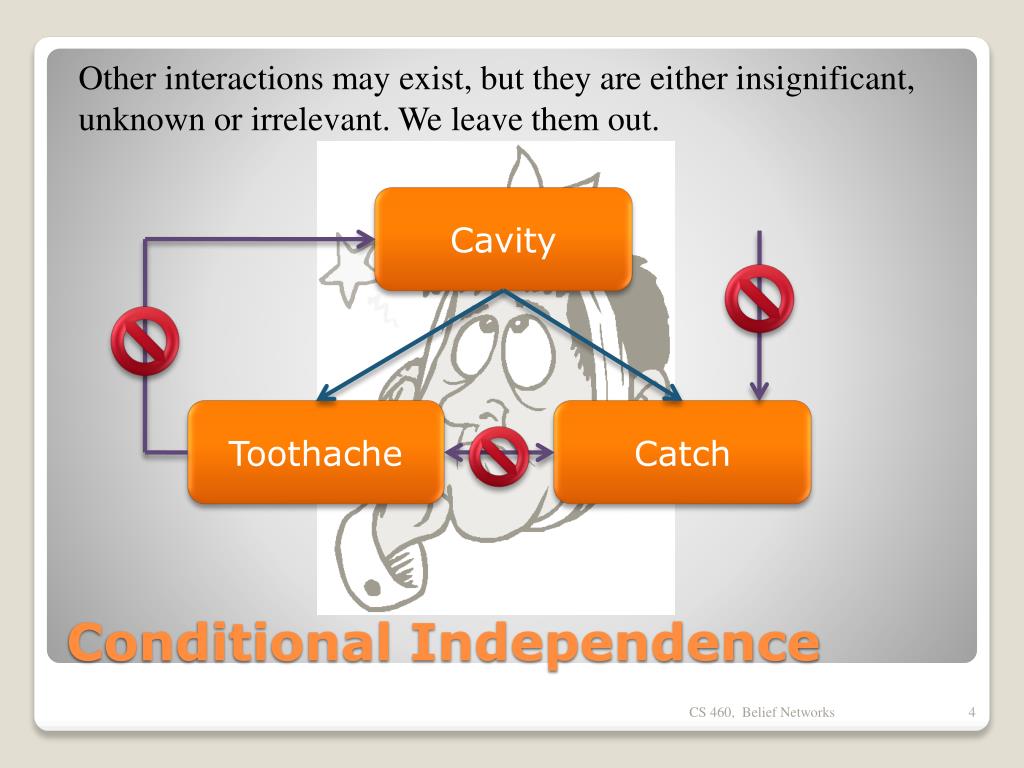 Other interactions may exist, but they are either insignificant, unknown or irrelevant. We leave them out.

Cavity

Toothache

Catch

Conditional Independence

CS 460, Belief Networks

4